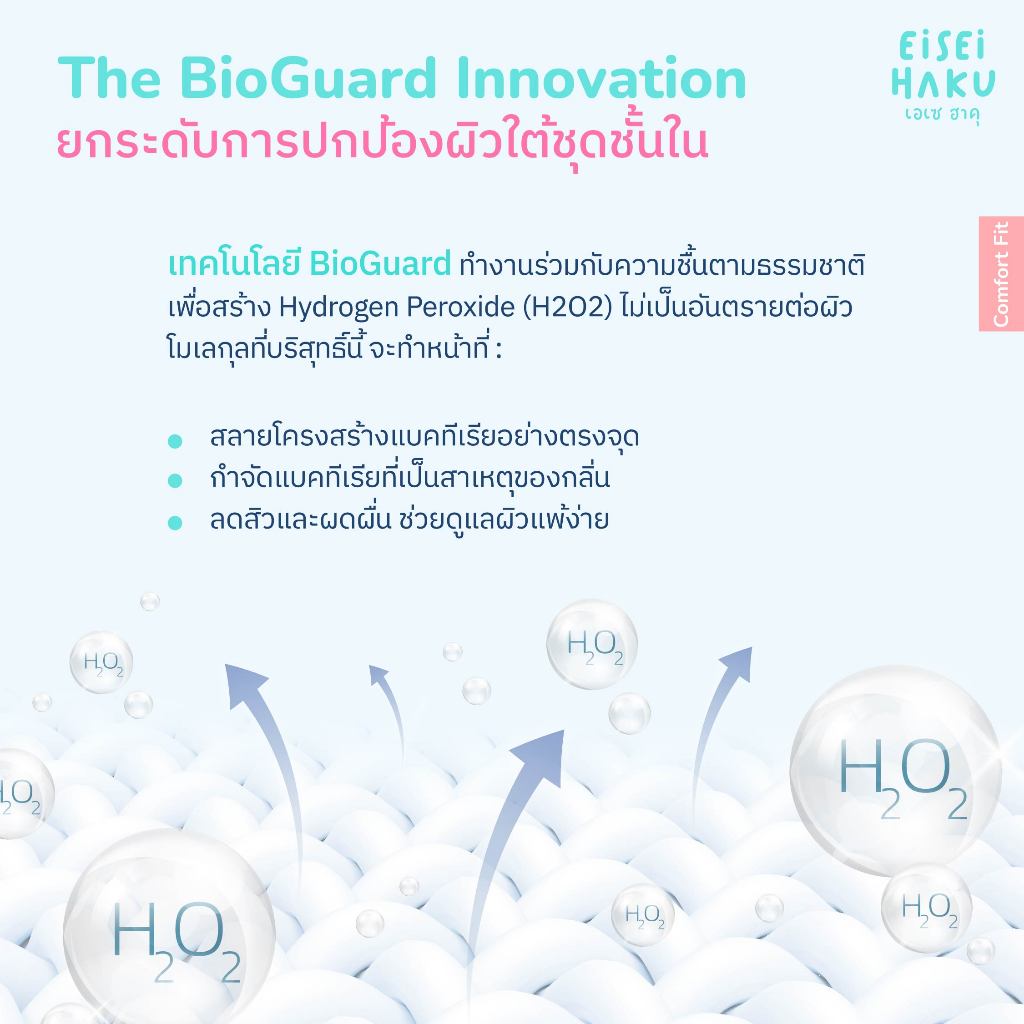 The BioGuard Innovation
ยกระดับการปกป้องผิวใต้ชุดชั้นใน

EISEI HAKU
เอเซ ฮาคุ

Comfort Fit

เทคโนโลยี BioGuard ทำงานร่วมกับความชื้นตามธรรมชาติ เพื่อสร้าง Hydrogen Peroxide (H2O2) ไม่เป็นอันตรายต่อผิว โมเลกุลที่บริสุทธิ์นี้ จะทำหน้าที่ :

- สลายโครงสร้างแบคทีเรียอย่างตรงจุด
- กำจัดแบคทีเรียที่เป็นสาเหตุของกลิ่น
- ลดสิวและผดผื่น ช่วยดูแลผิวแพ้ง่าย

$H_2O_2$ $H_2O_2$ $H_2O_2$ $H_2O_2$ $H_2O_2$ $H_2O_2$ $H_2O_2$